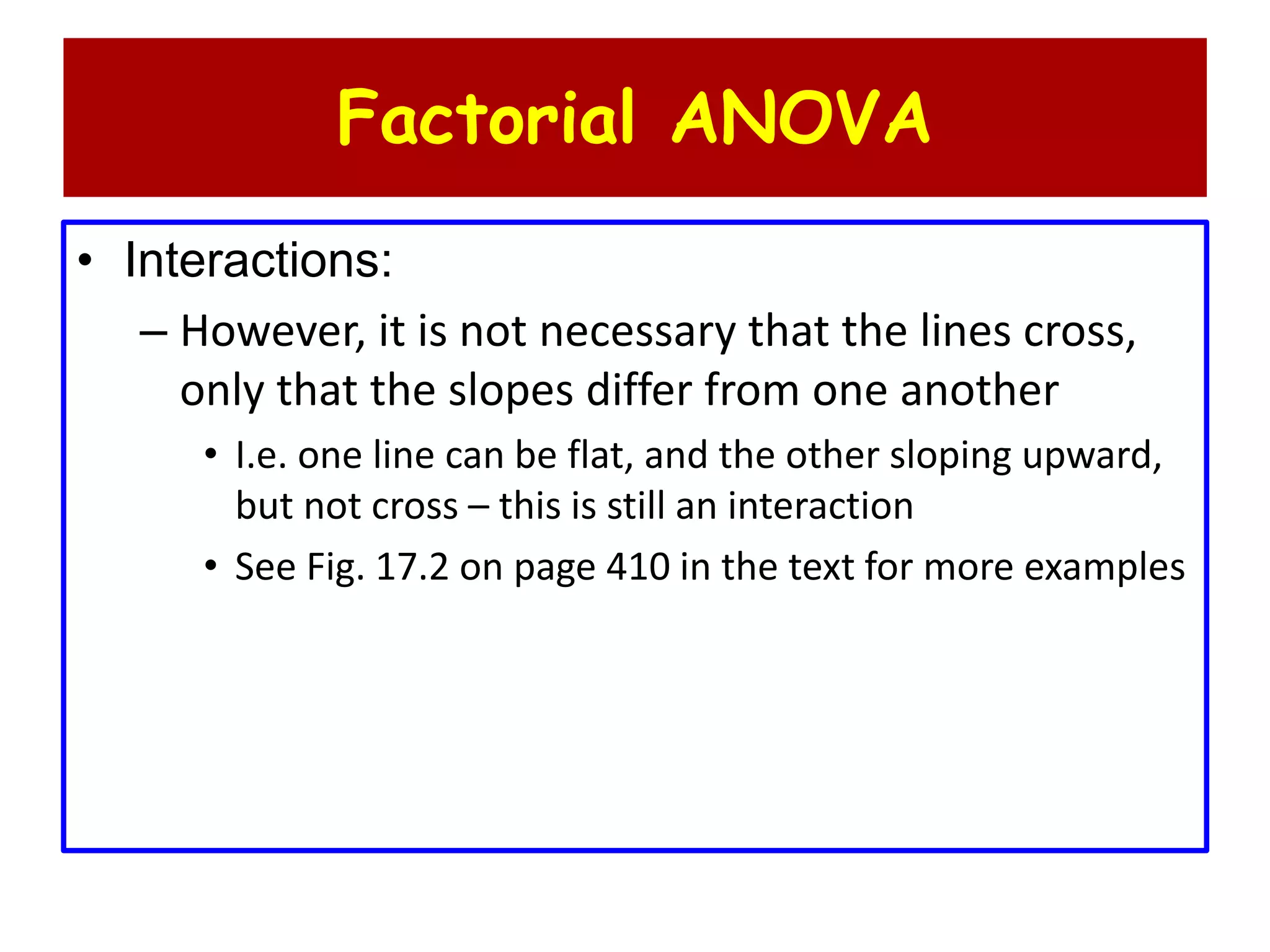 Factorial ANOVA

• Interactions:

– However, it is not necessary that the lines cross, only that the slopes differ from one another

• I.e. one line can be flat, and the other sloping upward, but not cross – this is still an interaction

• See Fig. 17.2 on page 410 in the text for more examples